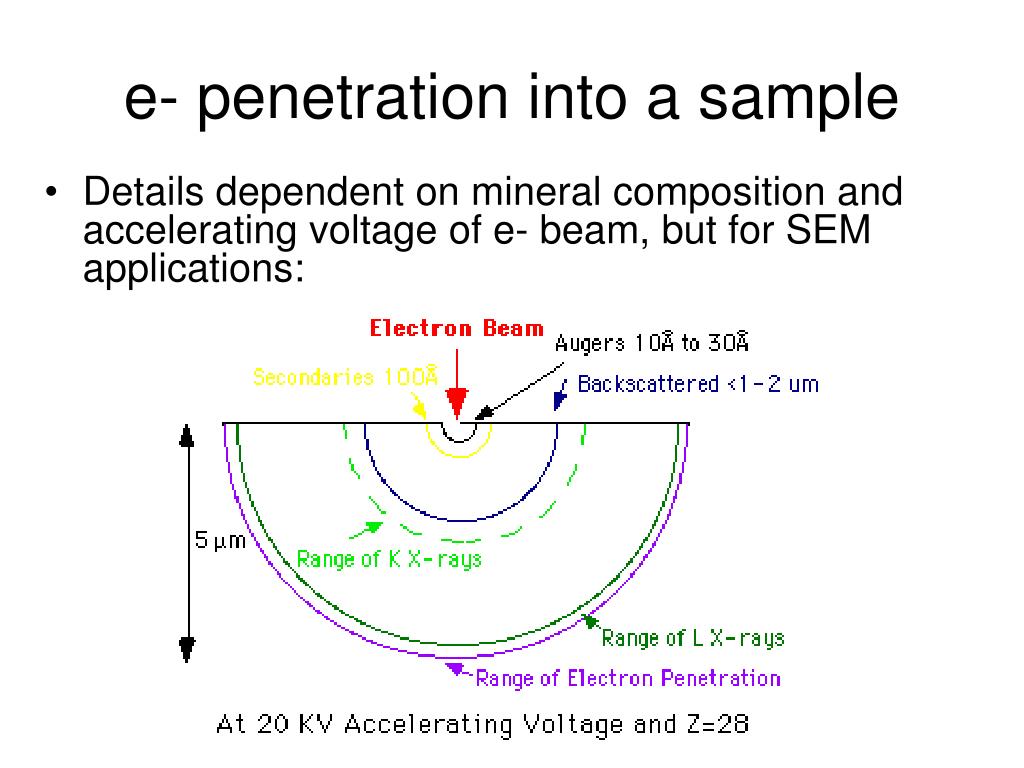 e- penetration into a sample

• Details dependent on mineral composition and accelerating voltage of e- beam, but for SEM applications:

Electron Beam
Augers 10Å to 30Å
Secondaries 100Å
Backscattered <1-2 um
5 μm
Range of K X-rays
Range of L X-rays
Range of Electron Penetration
At 20 KV Accelerating Voltage and Z=28